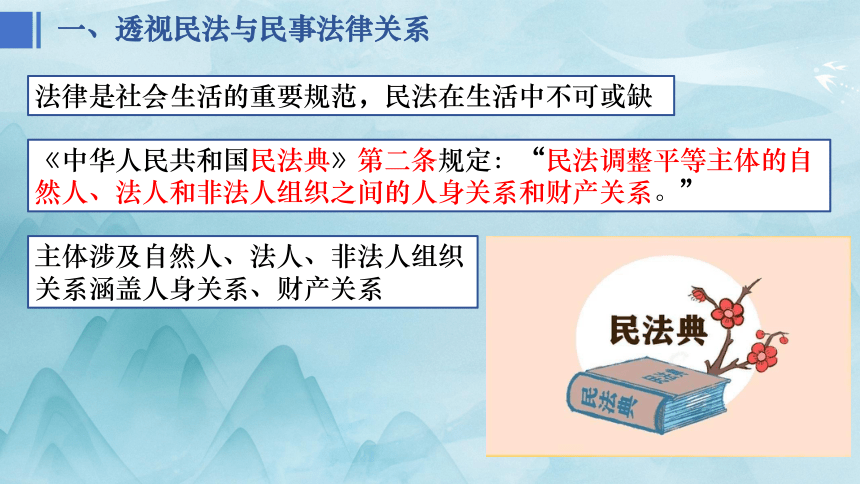 一、透视民法与民事法律关系

法律是社会生活的重要规范，民法在生活中不可或缺

《中华人民共和国民法典》第二条规定：“民法调整平等主体的自然人、法人和非法人组织之间的人身关系和财产关系。”

主体涉及自然人、法人、非法人组织
关系涵盖人身关系、财产关系

民法典

民法典

民法典